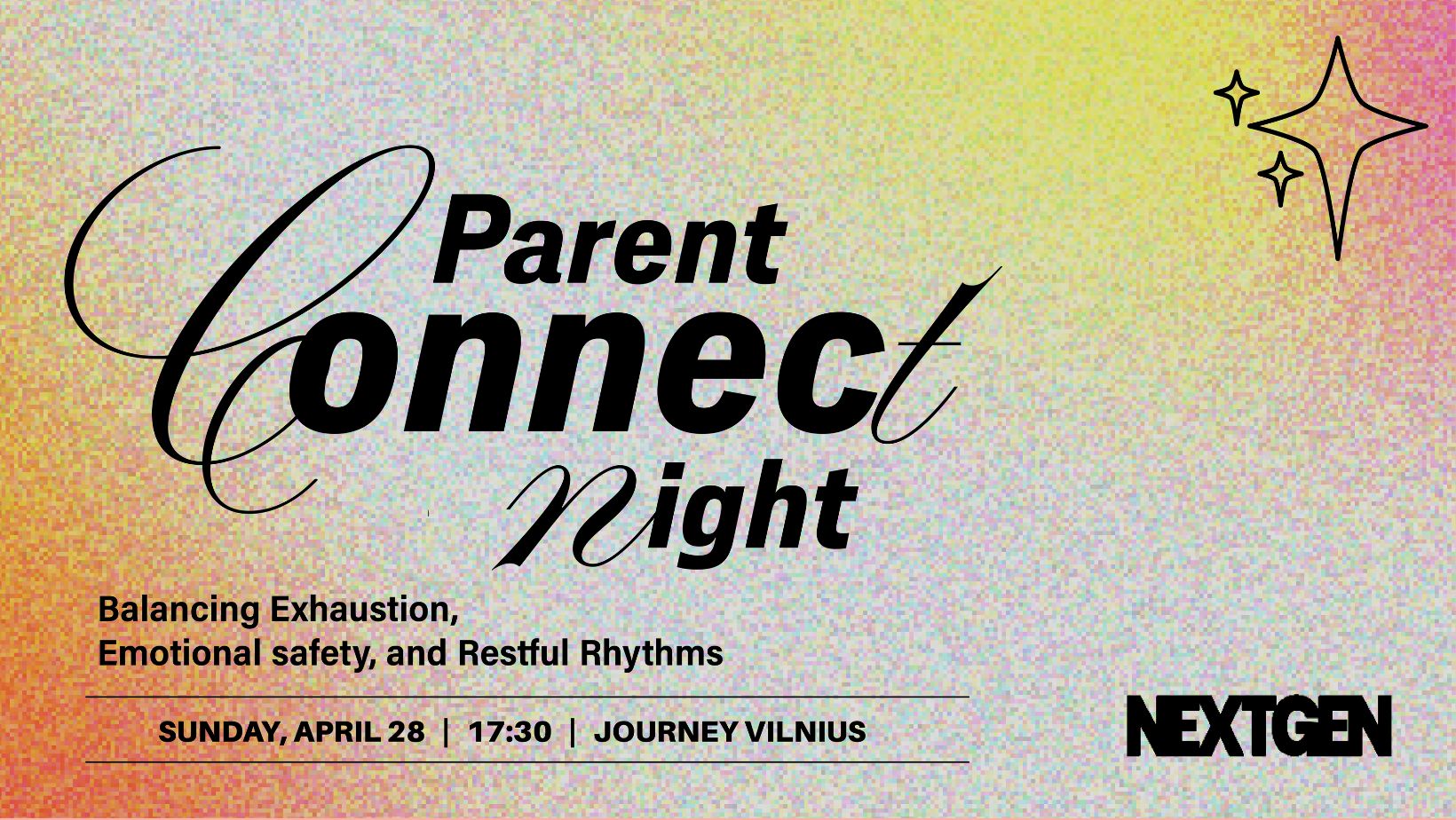 Parent Connect Night

Balancing Exhaustion, Emotional safety, and Restful Rhythms

SUNDAY, APRIL 28 | 17:30 | JOURNEY VILNIUS

NEXTGEN